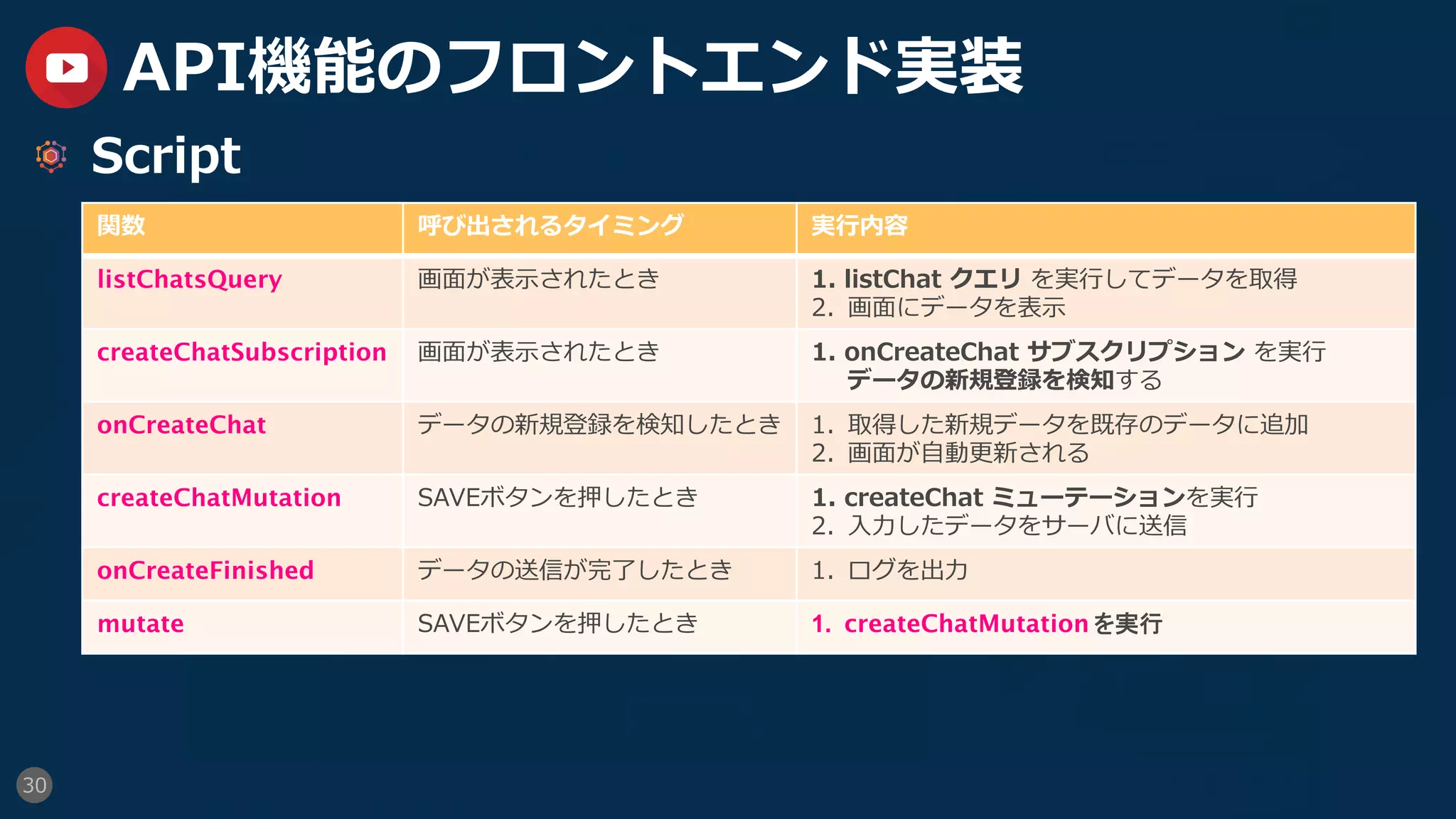 API機能のフロントエンド実装

Script

| 関数 | 呼び出されるタイミング | 実行内容 |
|---|---|---|
| listChatsQuery | 画面が表示されたとき | 1. listChat クエリ を実行してデータを取得 2. 画面にデータを表示 |
| createChatSubscription | 画面が表示されたとき | 1. onCreateChat サブスクリプション を実行 データの新規登録を検知する |
| onCreateChat | データの新規登録を検知したとき | 1. 取得した新規データを既存のデータに追加 2. 画面が自動更新される |
| createChatMutation | SAVEボタンを押したとき | 1. createChat ミューテーションを実行 2. 入力したデータをサーバに送信 |
| onCreateFinished | データの送信が完了したとき | 1. ログを出力 |
| mutate | SAVEボタンを押したとき | 1. createChatMutation を実行 |

30